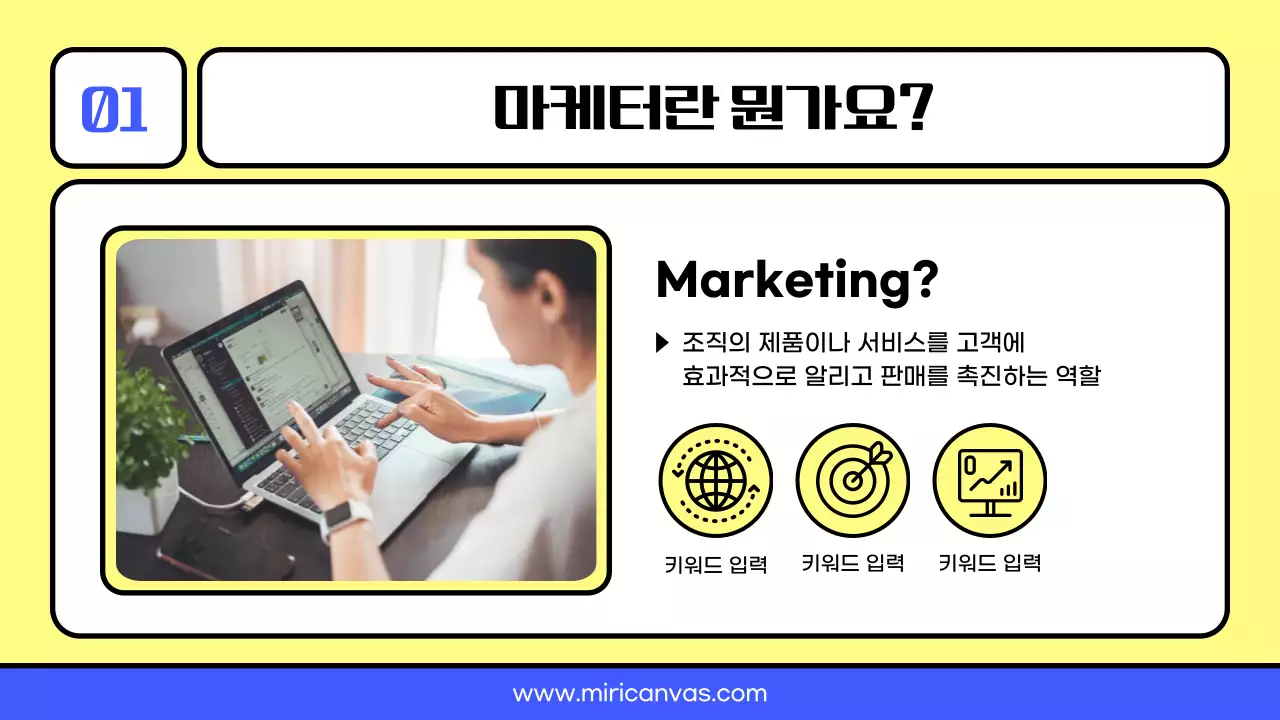 01

마케터란 뭔가요?

Marketing?

▶ 조직의 제품이나 서비스를 고객에 효과적으로 알리고 판매를 촉진하는 역할

키워드 입력

키워드 입력

키워드 입력

www.miricanvas.com